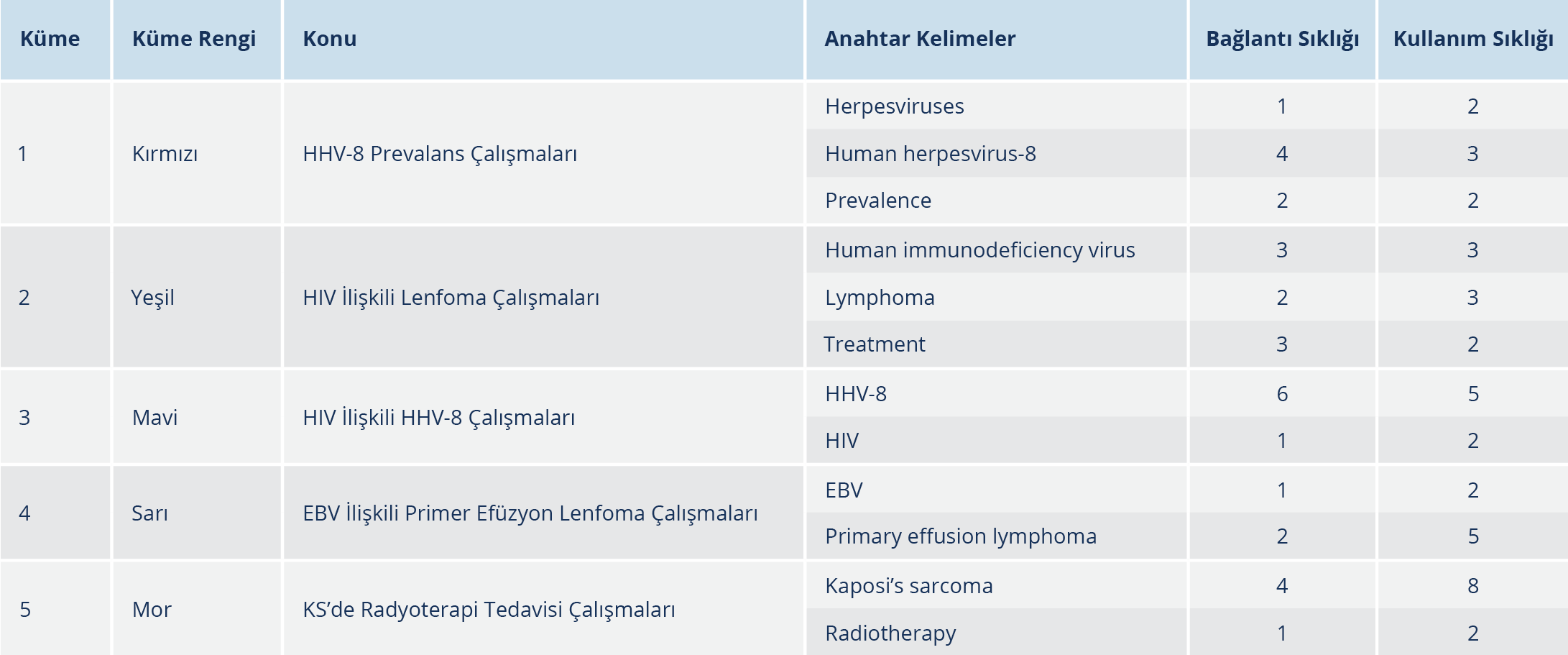 | Küme | Küme Rengi | Konu | Anahtar Kelimeler | Bağlantı Sıklığı | Kullanım Sıklığı |
|---|---|---|---|---|---|
| 1 | Kırmızı | HHV-8 Prevalans Çalışmaları | Herpesviruses | 1 | 2 |
| | | | Human herpesvirus-8 | 4 | 3 |
| | | | Prevalence | 2 | 2 |
| 2 | Yeşil | HIV İlişkili Lenfoma Çalışmaları | Human immunodeficiency virus | 3 | 3 |
| | | | Lymphoma | 2 | 3 |
| | | | Treatment | 3 | 2 |
| 3 | Mavi | HIV İlişkili HHV-8 Çalışmaları | HHV-8 | 6 | 5 |
| | | | HIV | 1 | 2 |
| 4 | Sarı | EBV İlişkili Primer Efüzyon Lenfoma Çalışmaları | EBV | 1 | 2 |
| | | | Primary effusion lymphoma | 2 | 5 |
| 5 | Mor | KS’de Radyoterapi Tedavisi Çalışmaları | Kaposi’s sarcoma | 4 | 8 |
| | | | Radiotherapy | 1 | 2 |